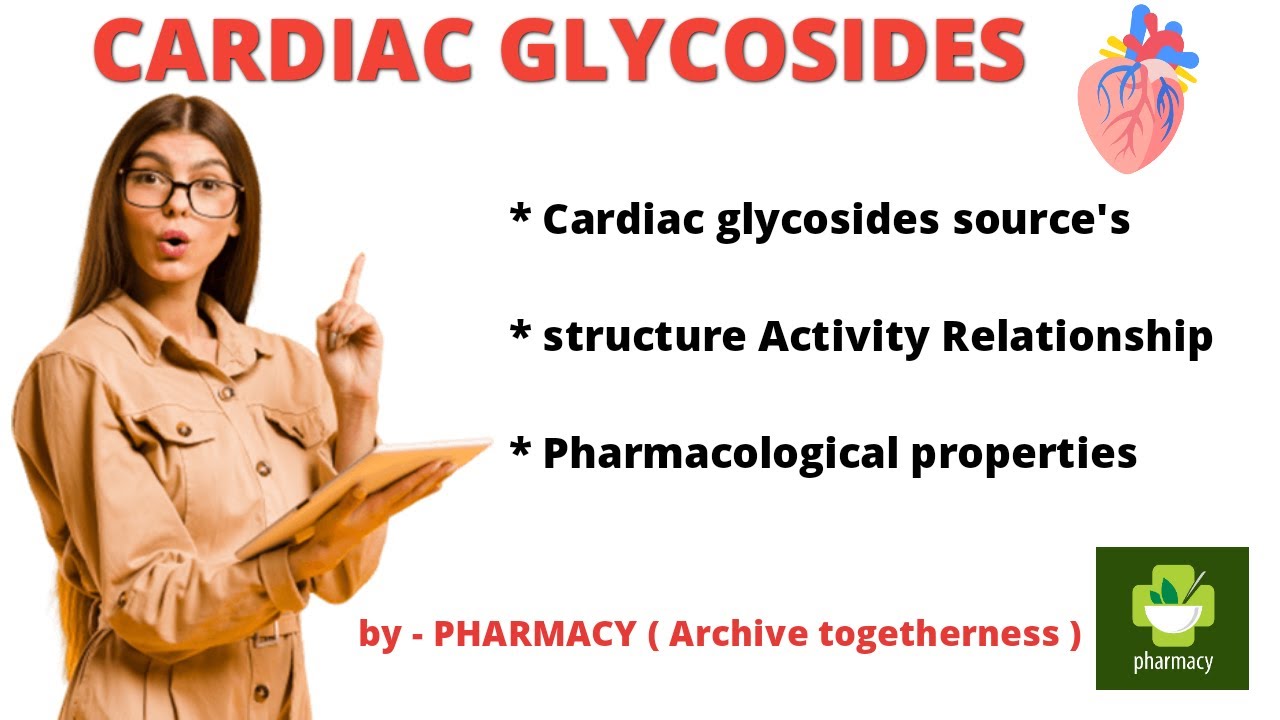 CARDIAC GLYCOSIDES

* Cardiac glycosides source's

* structure Activity Relationship

* Pharmacological properties

by - PHARMACY ( Archive togetherness )

pharmacy